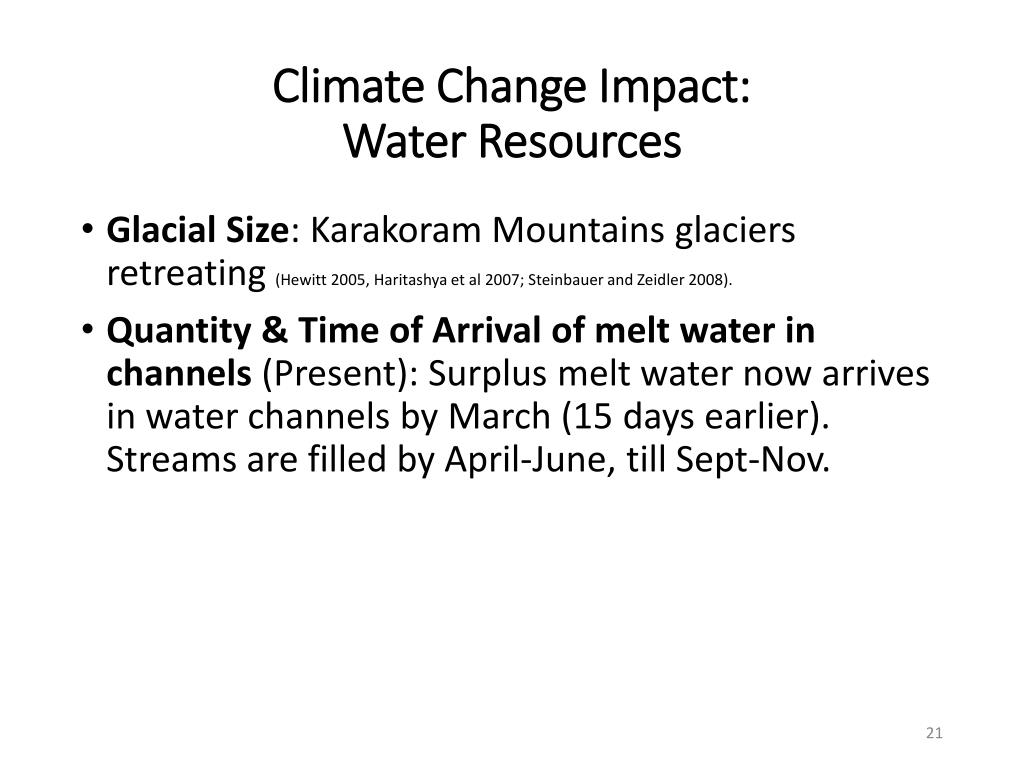 Climate Change Impact:
Water Resources

• Glacial Size: Karakoram Mountains glaciers retreating (Hewitt 2005, Haritashya et al 2007; Steinbauer and Zeidler 2008).

• Quantity & Time of Arrival of melt water in channels (Present): Surplus melt water now arrives in water channels by March (15 days earlier). Streams are filled by April-June, till Sept-Nov.

21